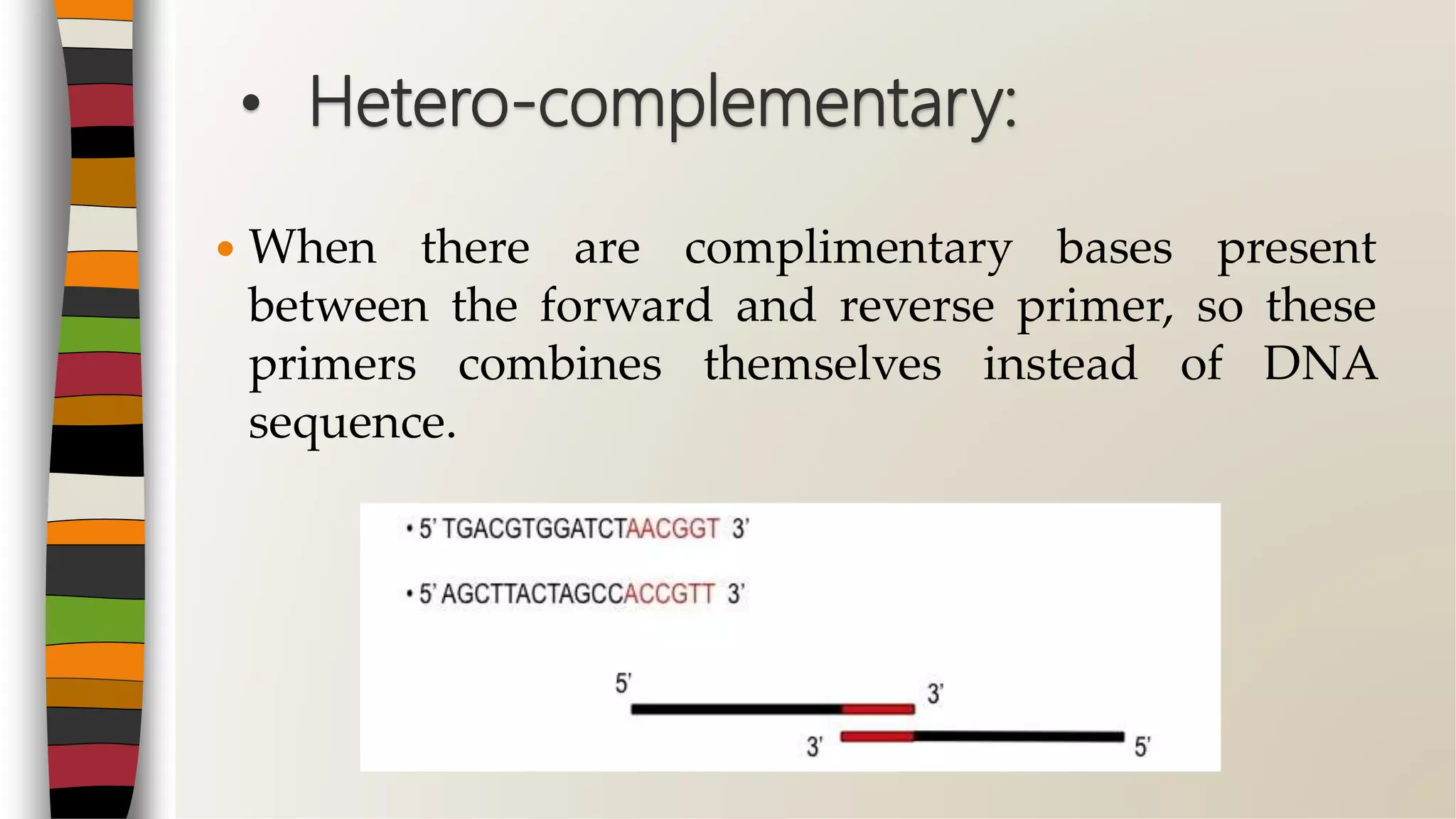 • Hetero-complementary:

• When there are complimentary bases present between the forward and reverse primer, so these primers combines themselves instead of DNA sequence.

• 5' TGACGTGGATCTAACGGT 3'

• 5' AGCTTACTAGCCACCGTT 3'

5'
3'
3'
5'